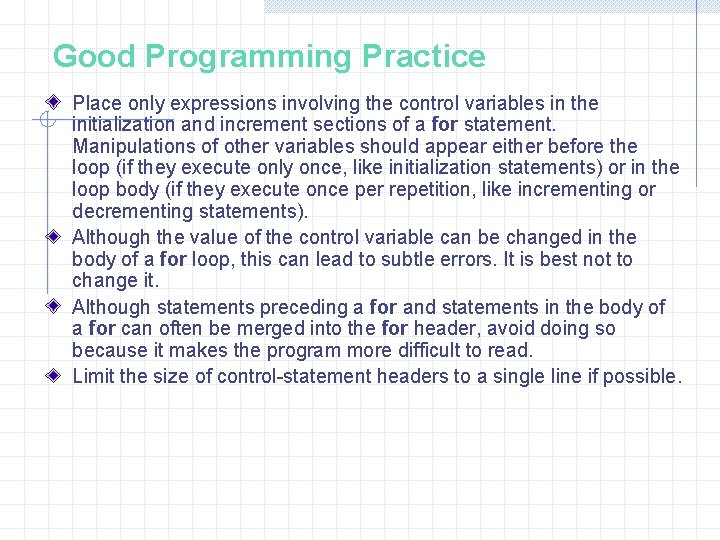 Good Programming Practice

Place only expressions involving the control variables in the initialization and increment sections of a for statement. Manipulations of other variables should appear either before the loop (if they execute only once, like initialization statements) or in the loop body (if they execute once per repetition, like incrementing or decrementing statements).

Although the value of the control variable can be changed in the body of a for loop, this can lead to subtle errors. It is best not to change it.

Although statements preceding a for and statements in the body of a for can often be merged into the for header, avoid doing so because it makes the program more difficult to read.

Limit the size of control-statement headers to a single line if possible.